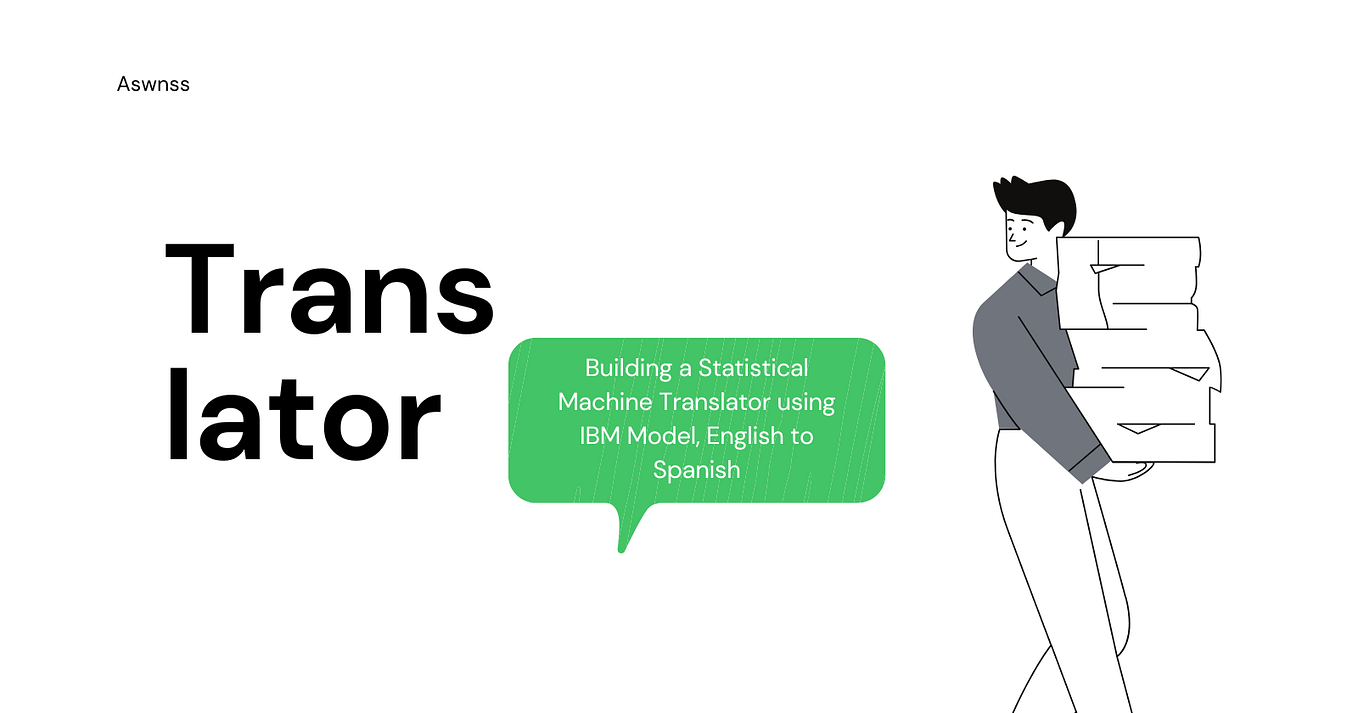 Aswnss

Trans
lator

Building a Statistical Machine Translator using IBM Model, English to Spanish